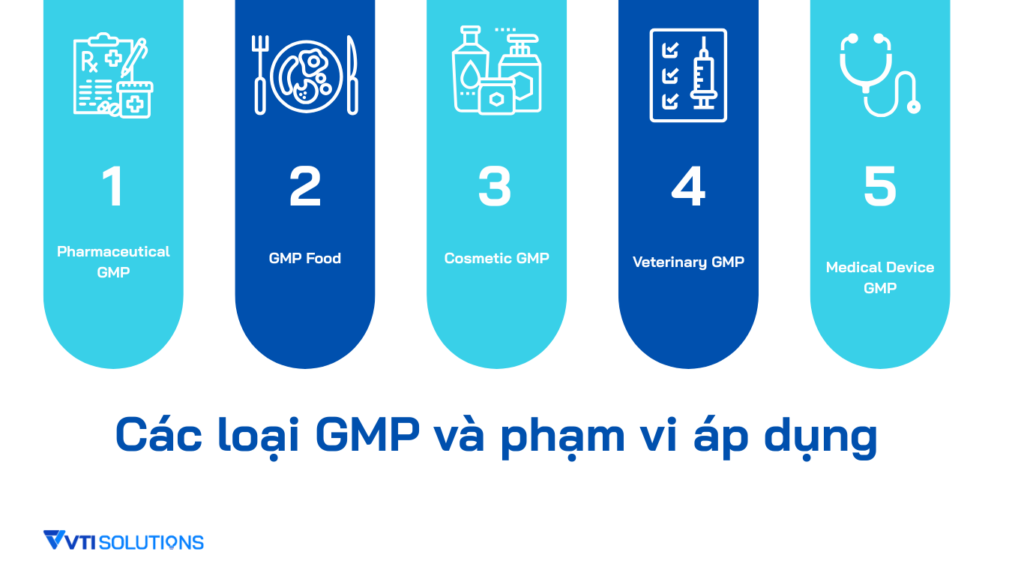 1

Pharmaceutical GMP

2

GMP Food

3

Cosmetic GMP

4

Veterinary GMP

5

Medical Device GMP

Các loại GMP và phạm vi áp dụng

VTI SOLUTIONS